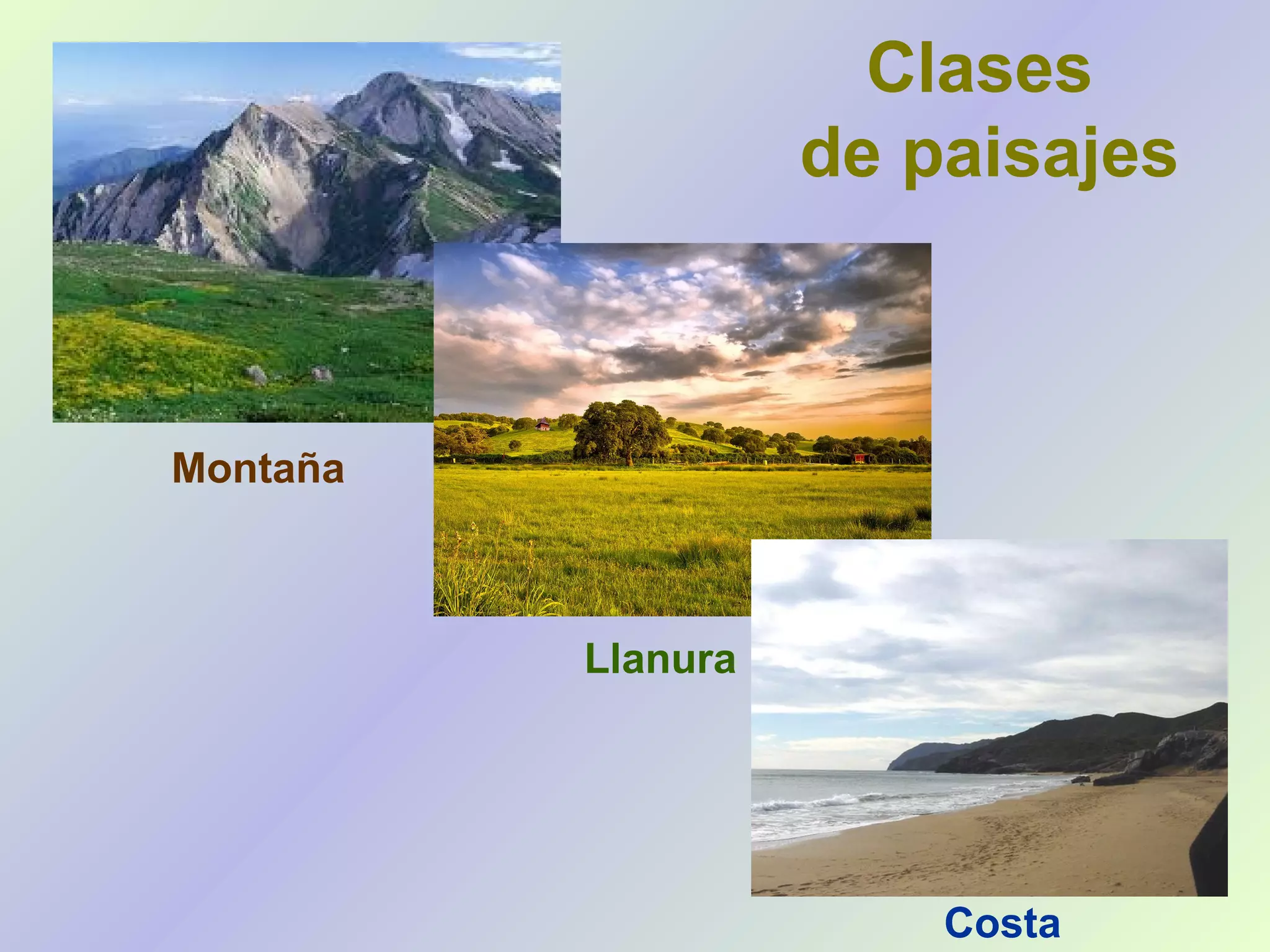 Clases
de paisajes

Montaña

Llanura

Costa